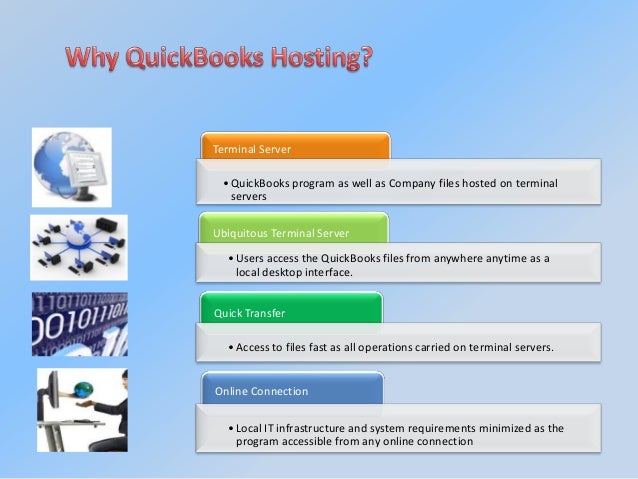 Why QuickBooks Hosting?

Terminal Server

• QuickBooks program as well as Company files hosted on terminal servers

Ubiquitous Terminal Server

• Users access the QuickBooks files from anywhere anytime as a local desktop interface.

Quick Transfer

• Access to files fast as all operations carried on terminal servers.

Online Connection

• Local IT infrastructure and system requirements minimized as the program accessible from any online connection